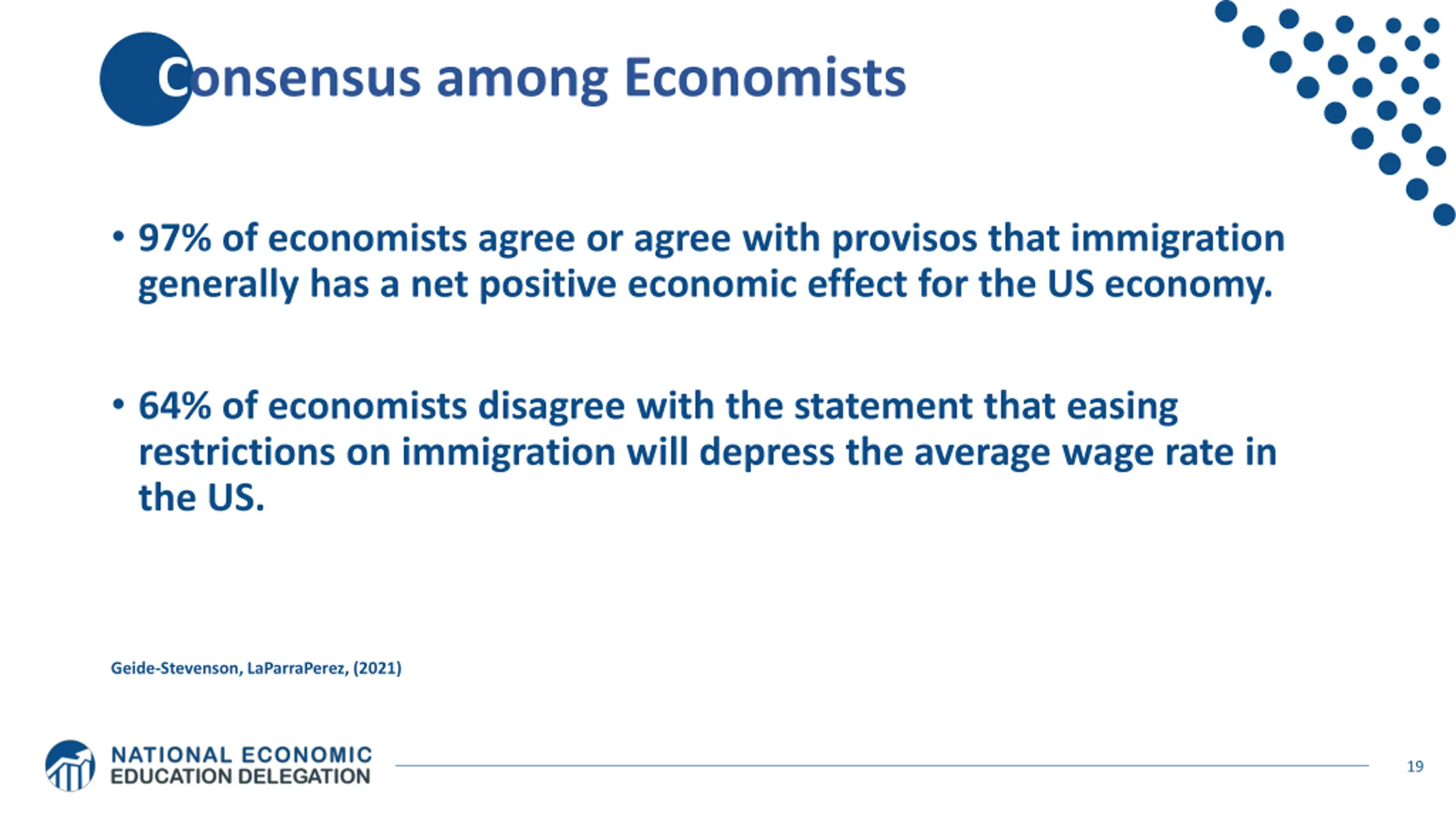 Consensus among Economists

• 97% of economists agree or agree with provisos that immigration generally has a net positive economic effect for the US economy.

• 64% of economists disagree with the statement that easing restrictions on immigration will depress the average wage rate in the US.

Geide-Stevenson, LaParraPerez, (2021)

NATIONAL ECONOMIC EDUCATION DELEGATION

19